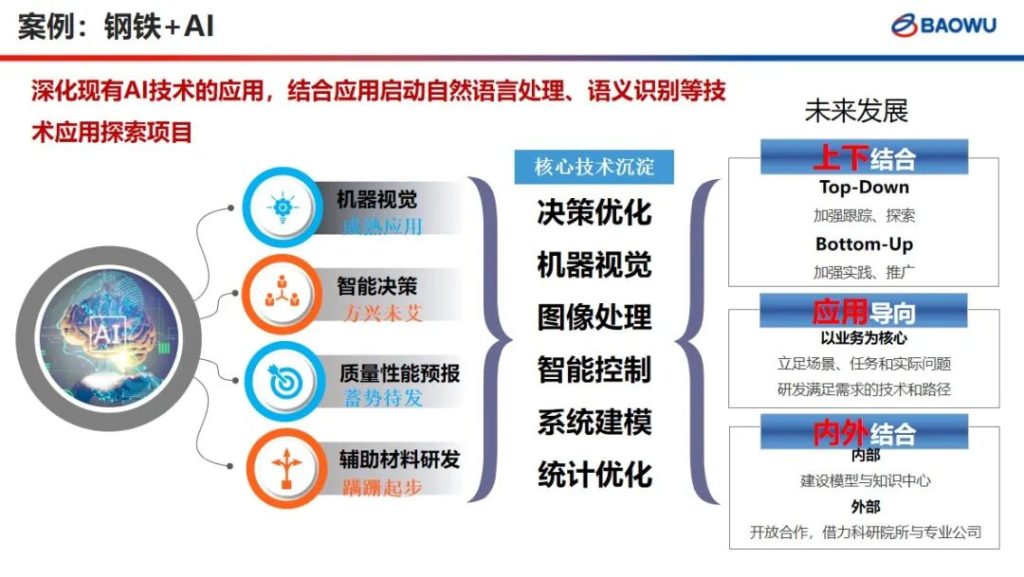 案例：钢铁+AI

BAOWU

深化现有AI技术的应用，结合应用启动自然语言处理、语义识别等技术应用探索项目

AI

机器视觉
成熟应用

智能决策
方兴未艾

质量性能预报
蓄势待发

辅助材料研发
蹒跚起步

核心技术沉淀

决策优化
机器视觉
图像处理
智能控制
系统建模
统计优化

未来发展

上下结合
Top-Down
加强跟踪、探索
Bottom-Up
加强实践、推广

应用导向
以业务为核心
立足场景、任务和实际问题
研发满足需求的技术和路径

内外结合
内部
建设模型与知识中心
外部
开放合作，借力科研院所与专业公司